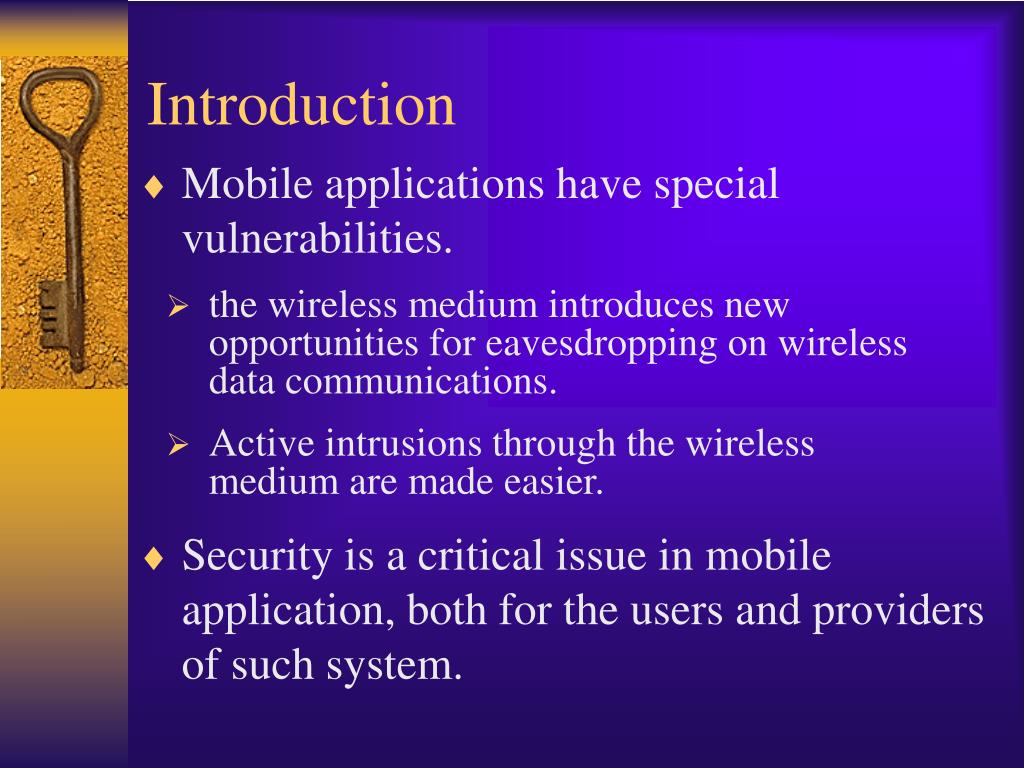 Introduction

♦ Mobile applications have special vulnerabilities.

➢ the wireless medium introduces new opportunities for eavesdropping on wireless data communications.

➢ Active intrusions through the wireless medium are made easier.

♦ Security is a critical issue in mobile application, both for the users and providers of such system.